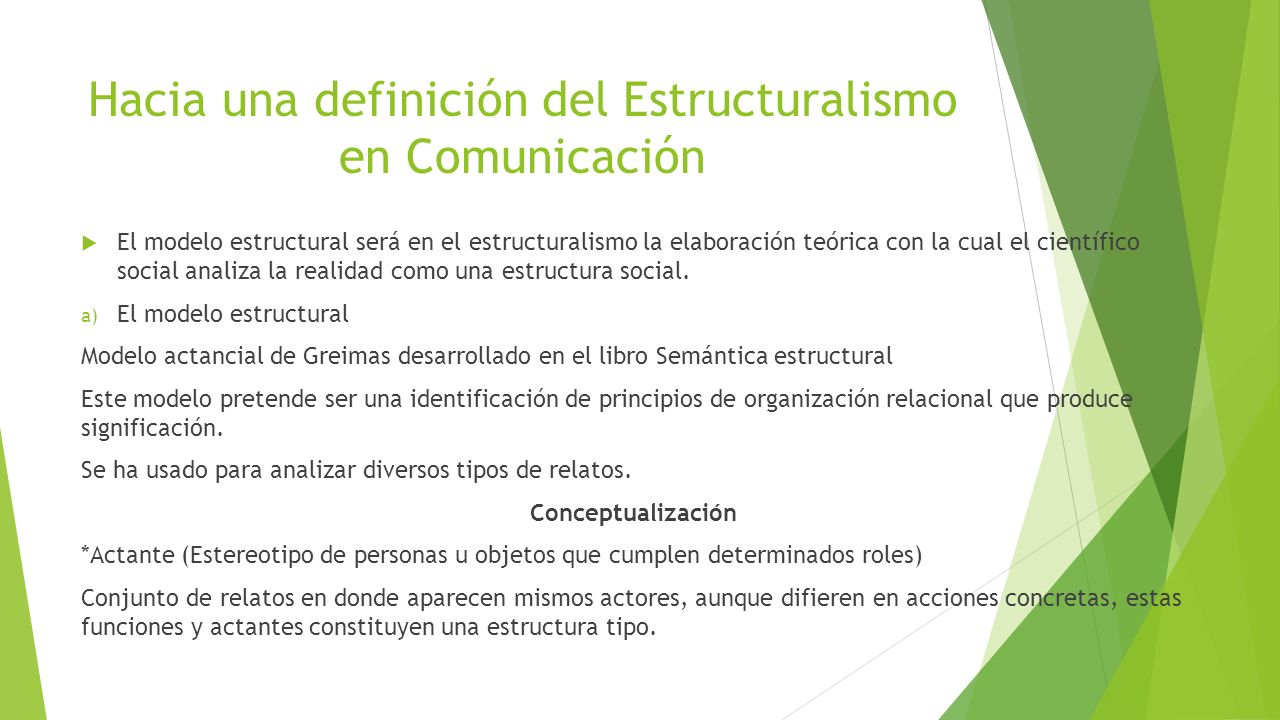 Hacia una definición del Estructuralismo en Comunicación

El modelo estructural será en el estructuralismo la elaboración teórica con la cual el científico social analiza la realidad como una estructura social.

a) El modelo estructural

Modelo actancial de Greimas desarrollado en el libro Semántica estructural

Este modelo pretende ser una identificación de principios de organización relacional que produce significación.

Se ha usado para analizar diversos tipos de relatos.

Conceptualización

*Actante (Estereotipo de personas u objetos que cumplen determinados roles)

Conjunto de relatos en donde aparecen mismos actores, aunque difieren en acciones concretas, estas funciones y actantes constituyen una estructura tipo.